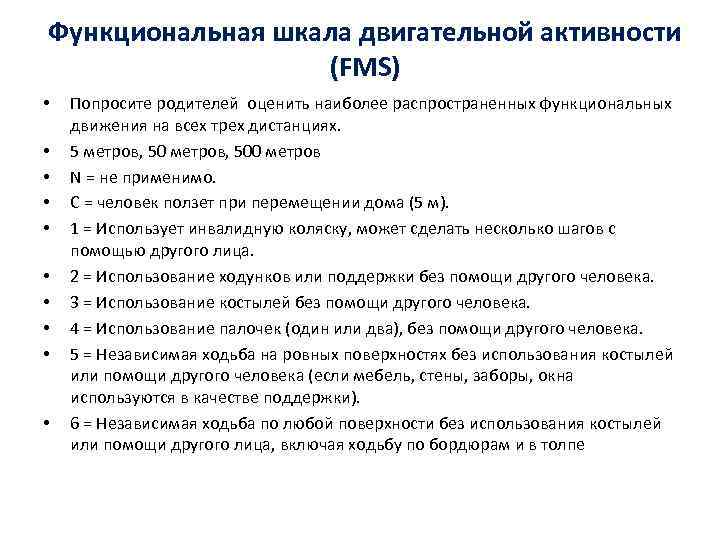 Функциональная шкала двигательной активности (FMS)

• Попросите родителей оценить наиболее распространенных функциональных движения на всех трех дистанциях.
• 5 метров, 50 метров, 500 метров
• N = не применимо.
• C = человек ползет при перемещении дома (5 м).
• 1 = Использует инвалидную коляску, может сделать несколько шагов с помощью другого лица.
• 2 = Использование ходунков или поддержки без помощи другого человека.
• 3 = Использование костылей без помощи другого человека.
• 4 = Использование палочек (один или два), без помощи другого человека.
• 5 = Независимая ходьба на ровных поверхностях без использования костылей или помощи другого человека (если мебель, стены, заборы, окна используются в качестве поддержки).
• 6 = Независимая ходьба по любой поверхности без использования костылей или помощи другого лица, включая ходьбу по бордюрам и в толпе